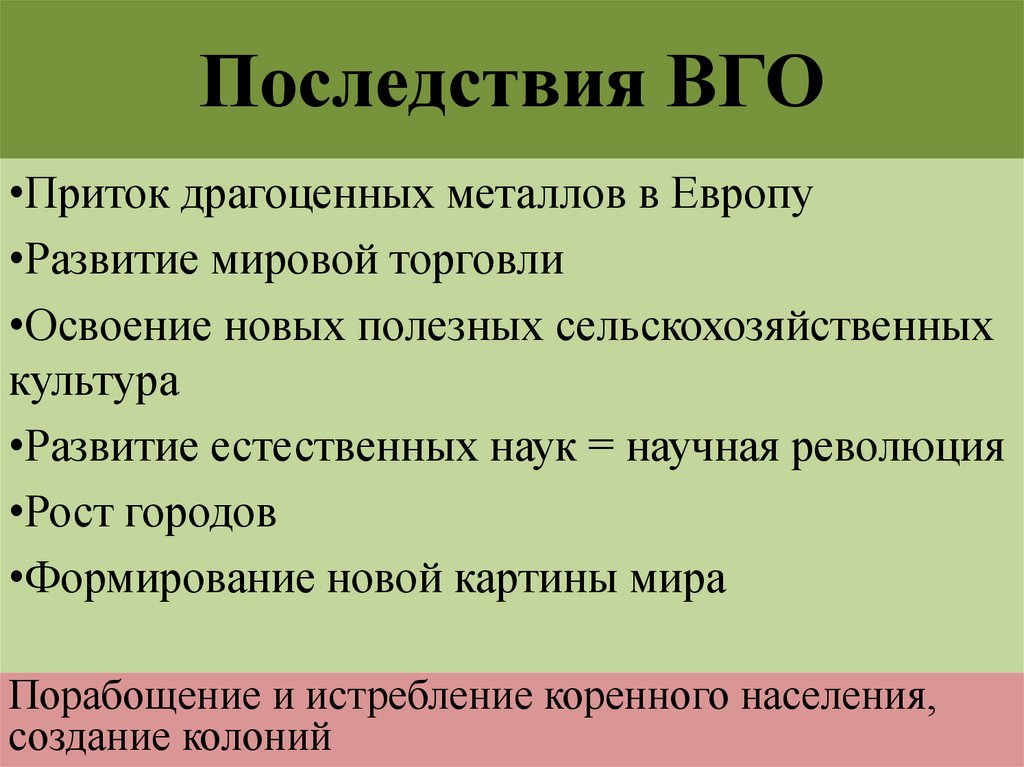 Последствия ВГО

•Приток драгоценных металлов в Европу

•Развитие мировой торговли

•Освоение новых полезных сельскохозяйственных культура

•Развитие естественных наук = научная революция

•Рост городов

•Формирование новой картины мира

Порабощение и истребление коренного населения, создание колоний